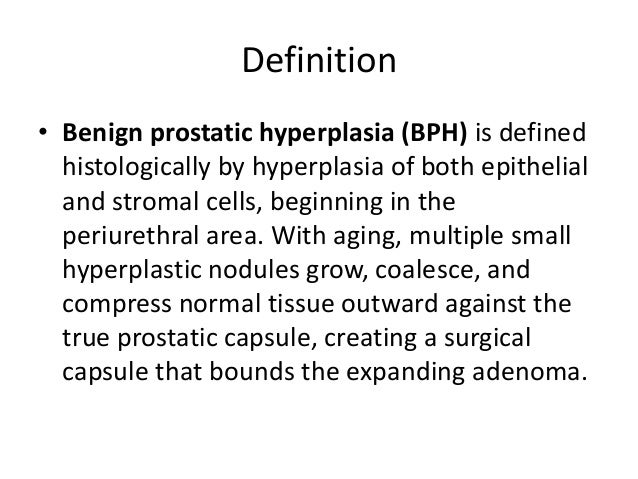 Definition

• Benign prostatic hyperplasia (BPH) is defined histologically by hyperplasia of both epithelial and stromal cells, beginning in the periurethral area. With aging, multiple small hyperplastic nodules grow, coalesce, and compress normal tissue outward against the true prostatic capsule, creating a surgical capsule that bounds the expanding adenoma.